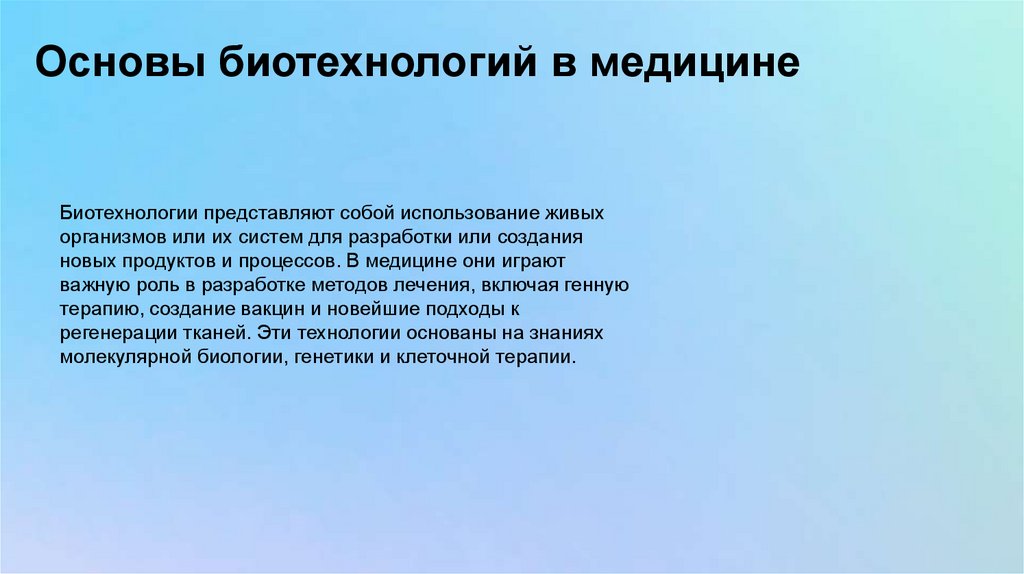 Основы биотехнологий в медицине

Биотехнологии представляют собой использование живых организмов или их систем для разработки или создания новых продуктов и процессов. В медицине они играют важную роль в разработке методов лечения, включая генную терапию, создание вакцин и новейшие подходы к регенерации тканей. Эти технологии основаны на знаниях молекулярной биологии, генетики и клеточной терапии.